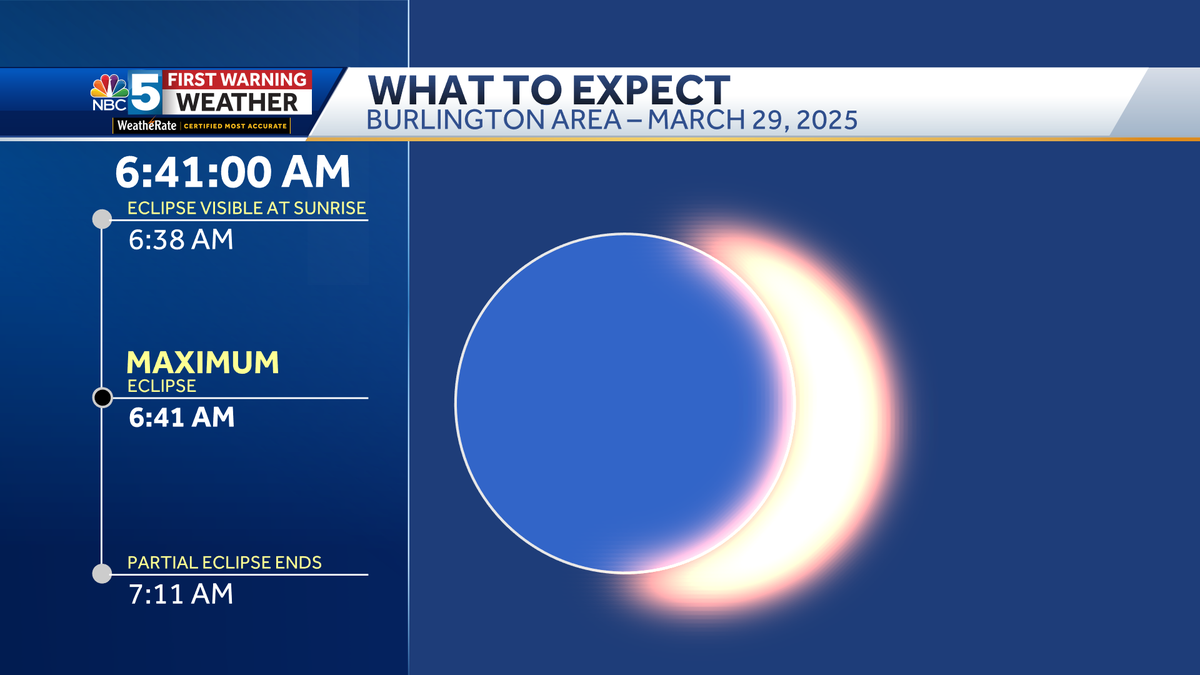 NBC 5 FIRST WARNING WEATHER
WeatheRate CERTIFIED MOST ACCURATE

WHAT TO EXPECT
BURLINGTON AREA – MARCH 29, 2025

6:41:00 AM

ECLIPSE VISIBLE AT SUNRISE
6:38 AM

MAXIMUM
ECLIPSE
6:41 AM

PARTIAL ECLIPSE ENDS
7:11 AM